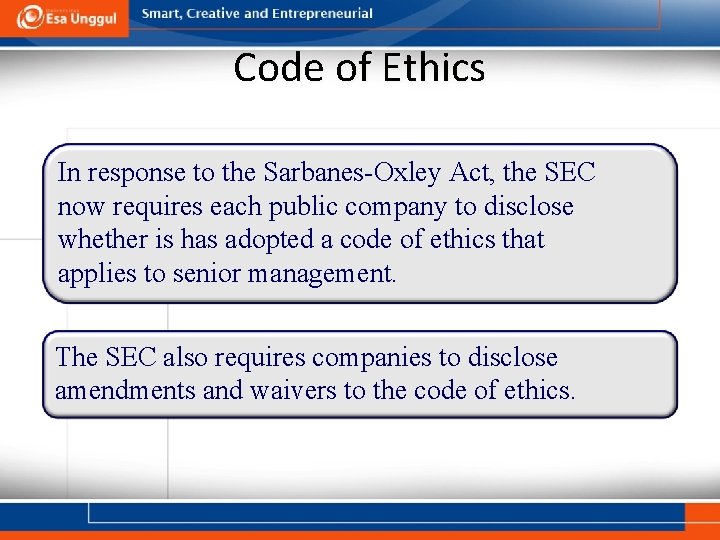 Esa Unggul

Smart, Creative and Entrepreneurial

Code of Ethics

In response to the Sarbanes-Oxley Act, the SEC now requires each public company to disclose whether is has adopted a code of ethics that applies to senior management.

The SEC also requires companies to disclose amendments and waivers to the code of ethics.